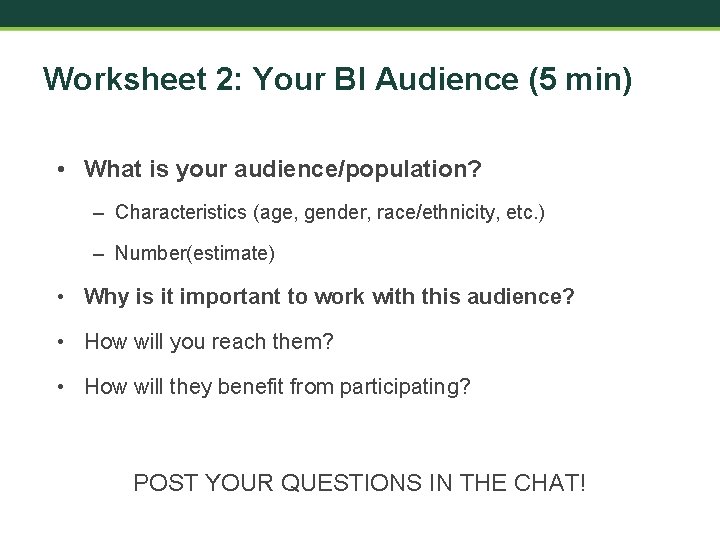 Worksheet 2: Your BI Audience (5 min)

• What is your audience/population?
– Characteristics (age, gender, race/ethnicity, etc.)
– Number(estimate)
• Why is it important to work with this audience?
• How will you reach them?
• How will they benefit from participating?

POST YOUR QUESTIONS IN THE CHAT!